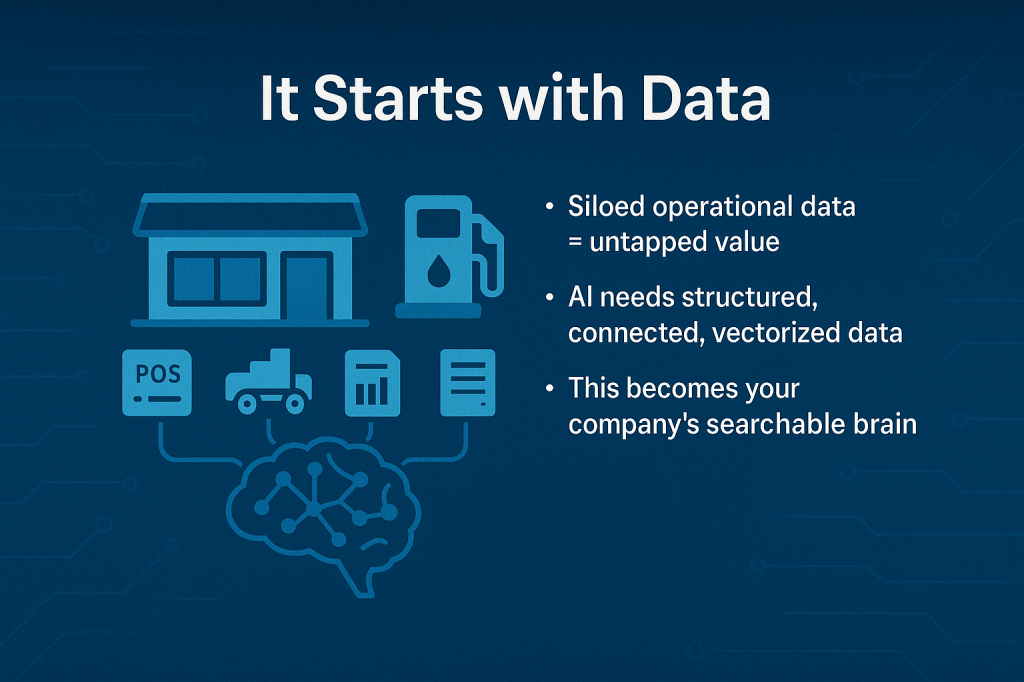 It Starts with Data

POS

• Siloed operational data = untapped value

• AI needs structured, connected, vectorized data

• This becomes your company's searchable brain